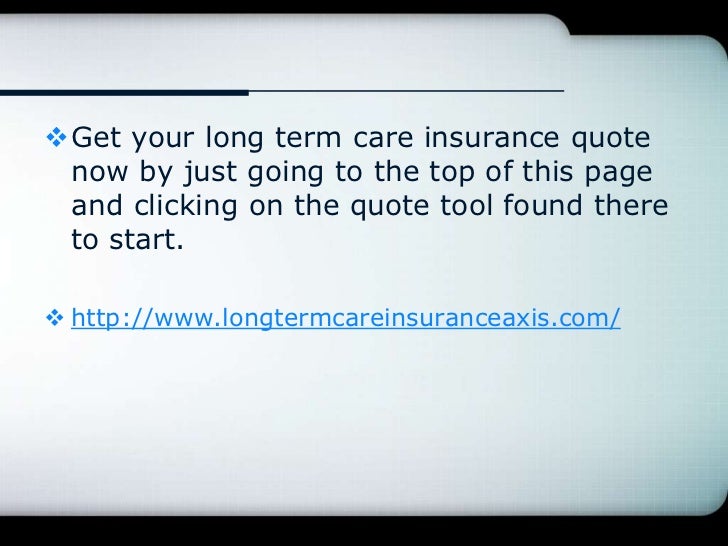 ❖ Get your long term care insurance quote now by just going to the top of this page and clicking on the quote tool found there to start.

❖ http://www.longtermcareinsuranceaxis.com/